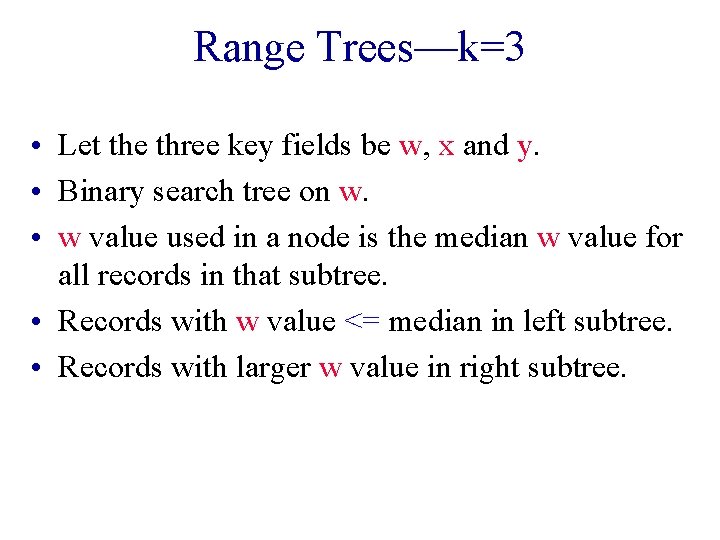 Range Trees—k=3

• Let the three key fields be w, x and y.
• Binary search tree on w.
• w value used in a node is the median w value for all records in that subtree.
• Records with w value <= median in left subtree.
• Records with larger w value in right subtree.